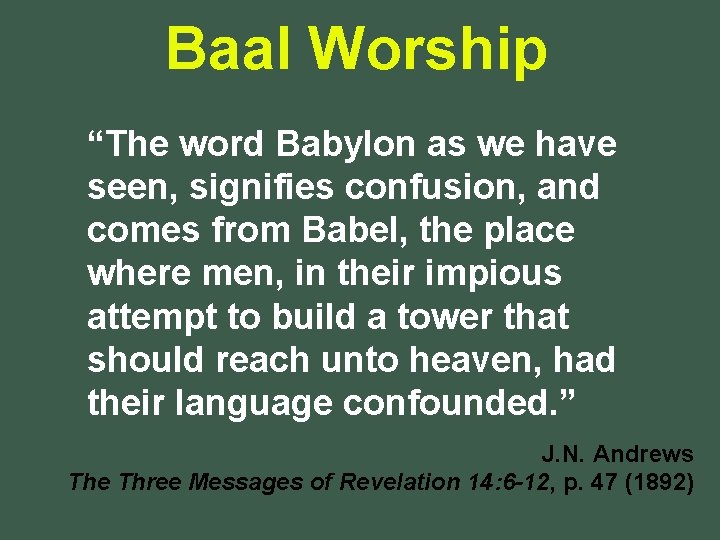 Baal Worship

“The word Babylon as we have seen, signifies confusion, and comes from Babel, the place where men, in their impious attempt to build a tower that should reach unto heaven, had their language confounded.”

J.N. Andrews
The Three Messages of Revelation 14:6-12, p. 47 (1892)